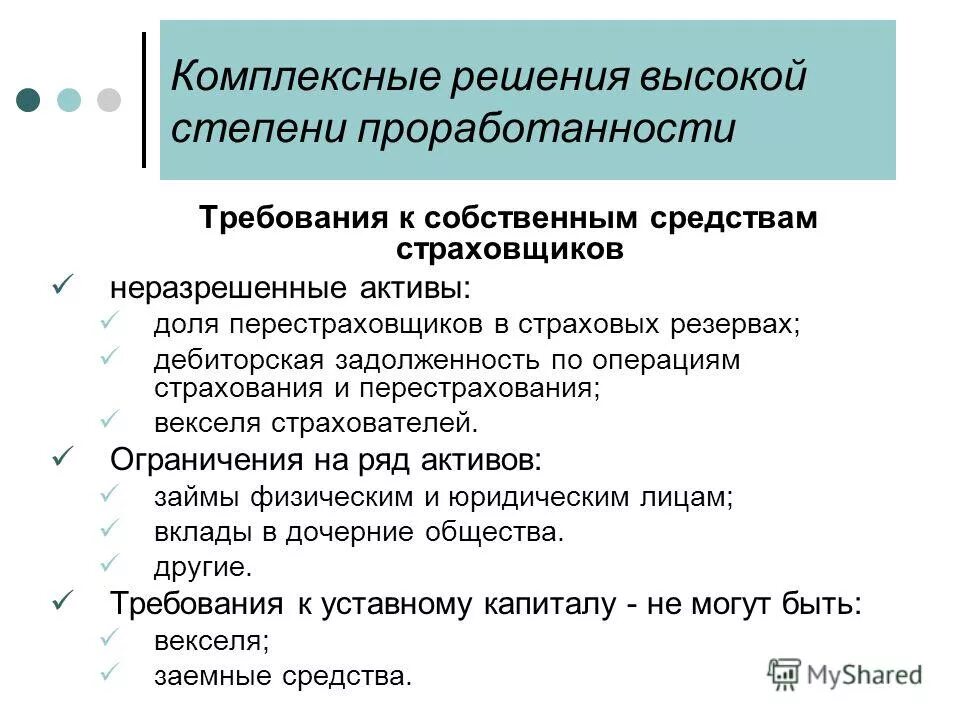 Комплексные решения высокой степени проработанности

Требования к собственным средствам страховщиков

✓ неразрешенные активы:
✓ доля перестраховщиков в страховых резервах;
✓ дебиторская задолженность по операциям страхования и перестрахования;
✓ векселя страхователей.
✓ Ограничения на ряд активов:
✓ займы физическим и юридическим лицам;
✓ вклады в дочерние общества.
✓ другие.
✓ Требования к уставному капиталу - не могут быть:
✓ векселя;
✓ заемные средства.

MyShared